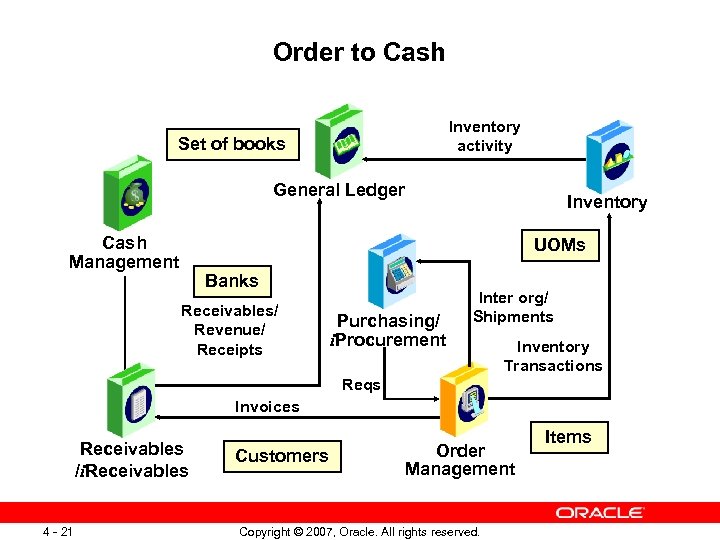 Order to Cash

Set of books

General Ledger

Inventory activity

Inventory

Cash Management

UOMs

Banks

Receivables/ Revenue/ Receipts

Purchasing/ iProcurement

Inter org/ Shipments

Inventory Transactions

Reqs

Invoices

Receivables /iReceivables

Customers

Order Management

Items

ORACLE

4 - 21

Copyright © 2007, Oracle. All rights reserved.